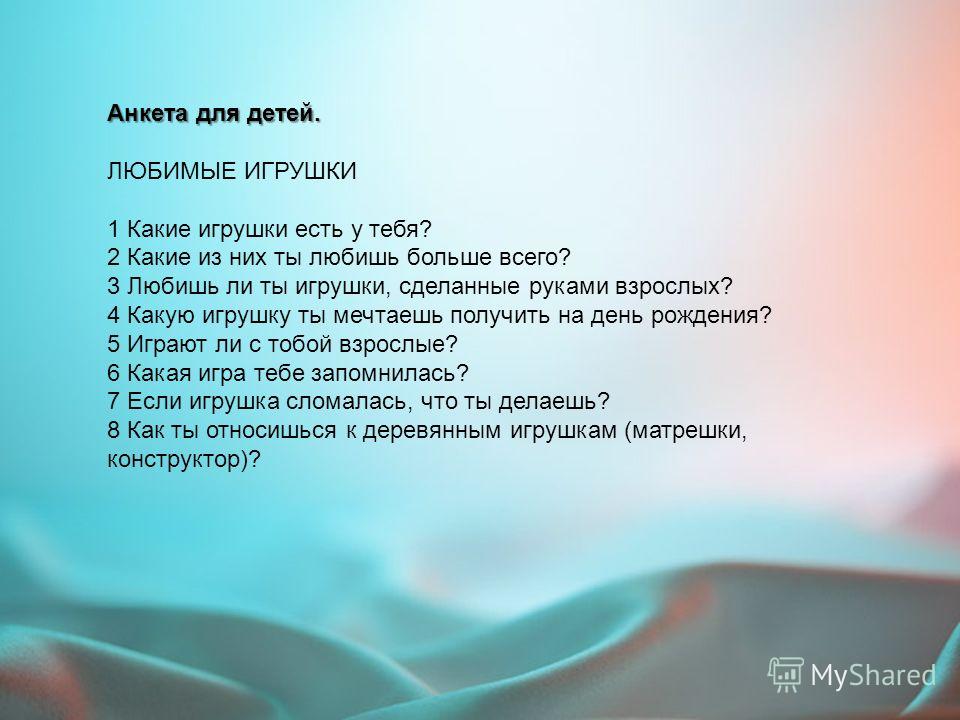 Анкета для детей.

ЛЮБИМЫЕ ИГРУШКИ

1 Какие игрушки есть у тебя?
2 Какие из них ты любишь больше всего?
3 Любишь ли ты игрушки, сделанные руками взрослых?
4 Какую игрушку ты мечтаешь получить на день рождения?
5 Играют ли с тобой взрослые?
6 Какая игра тебе запомнилась?
7 Если игрушка сломалась, что ты делаешь?
8 Как ты относишься к деревянным игрушкам (матрешки, конструктор)?

MyShared